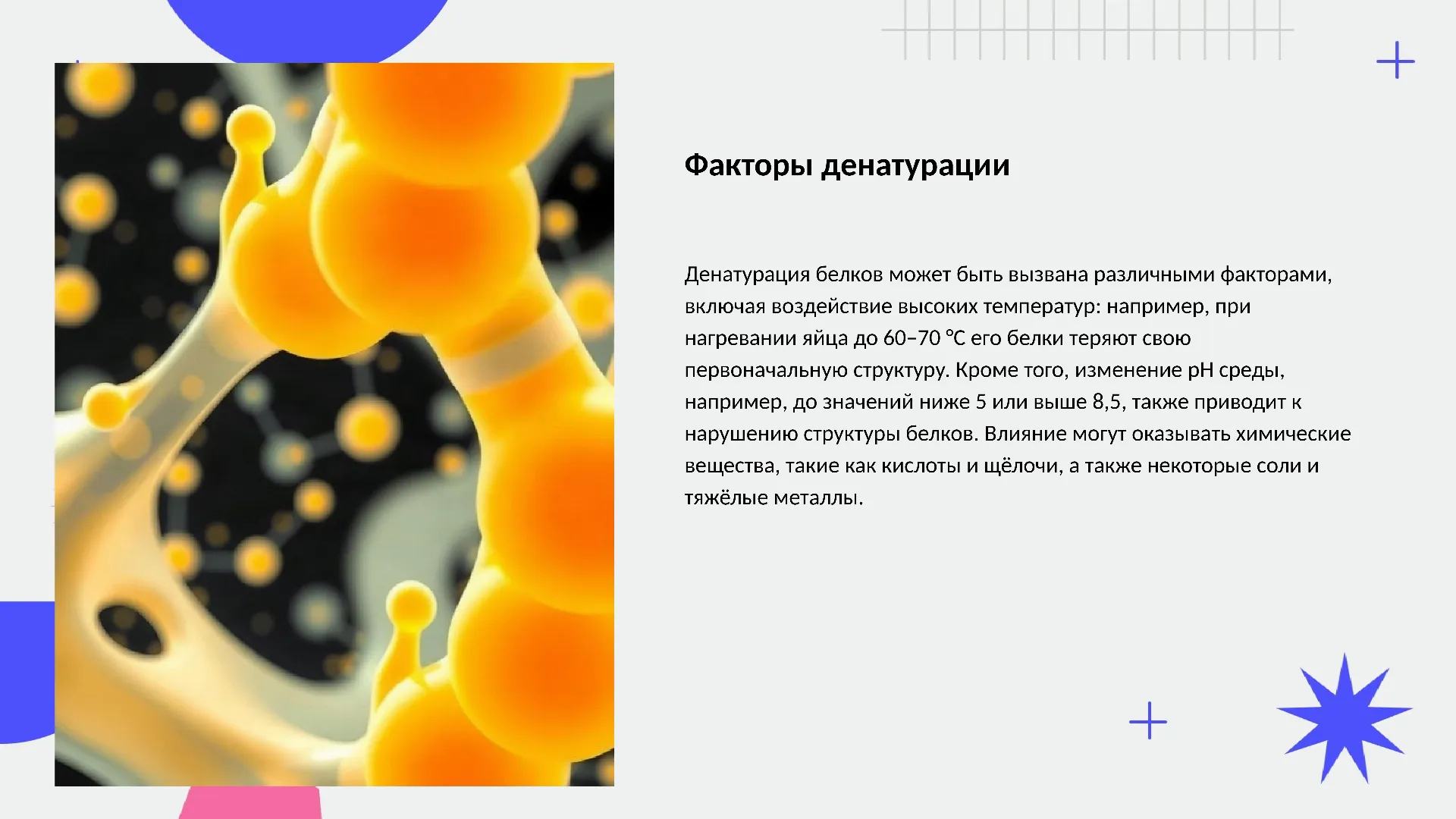 Факторы денатурации

Денатурация белков может быть вызвана различными факторами, включая воздействие высоких температур: например, при нагревании яйца до 60–70 °C его белки теряют свою первоначальную структуру. Кроме того, изменение pH среды, например, до значений ниже 5 или выше 8,5, также приводит к нарушению структуры белков. Влияние могут оказывать химические вещества, такие как кислоты и щёлочи, а также некоторые соли и тяжёлые металлы.